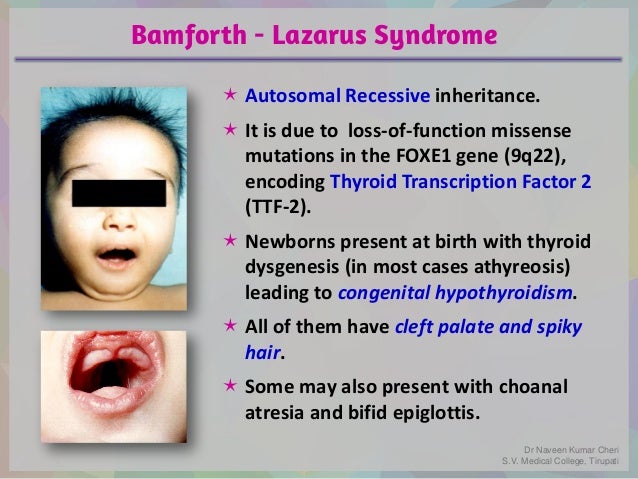 Bamforth - Lazarus Syndrome

★ Autosomal Recessive inheritance.

★ It is due to loss-of-function missense mutations in the FOXE1 gene (9q22), encoding Thyroid Transcription Factor 2 (TTF-2).

★ Newborns present at birth with thyroid dysgenesis (in most cases athyreosis) leading to congenital hypothyroidism.

★ All of them have cleft palate and spiky hair.

★ Some may also present with choanal atresia and bifid epiglottis.

Dr Naveen Kumar Cheri
S.V. Medical College, Tirupati